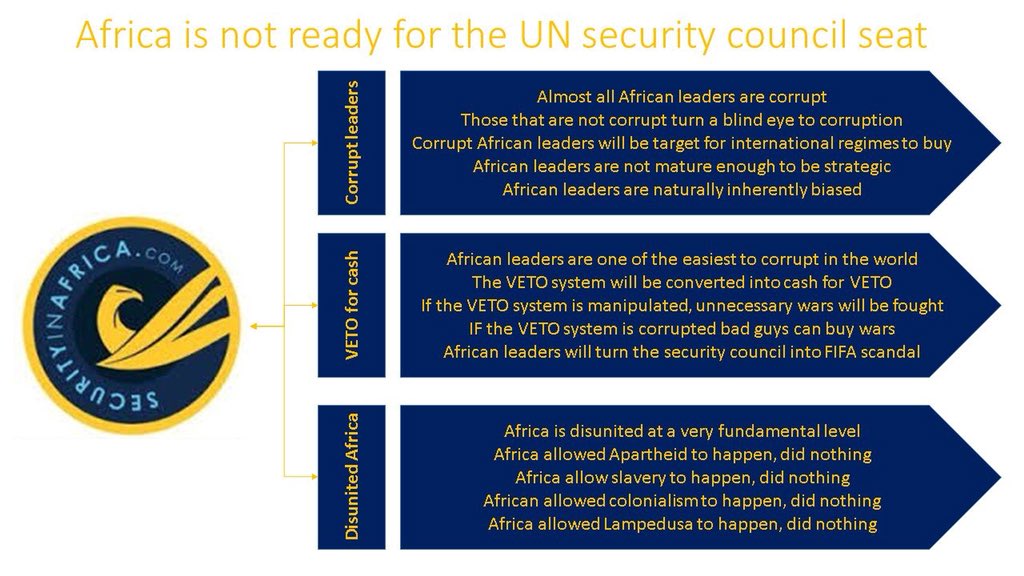 Africa is not ready for the UN security council seat

SECURITYINAFRICA.COM

Corrupt leaders

Almost all African leaders are corrupt
Those that are not corrupt turn a blind eye to corruption
Corrupt African leaders will be target for international regimes to buy
African leaders are not mature enough to be strategic
African leaders are naturally inherently biased

VETO for cash

African leaders are one of the easiest to corrupt in the world
The VETO system will be converted into cash for VETO
If the VETO system is manipulated, unnecessary wars will be fought
IF the VETO system is corrupted bad guys can buy wars
African leaders will turn the security council into FIFA scandal

Disunited Africa

Africa is disunited at a very fundamental level
Africa allowed Apartheid to happen, did nothing
Africa allow slavery to happen, did nothing
African allowed colonialism to happen, did nothing
Africa allowed Lampedusa to happen, did nothing